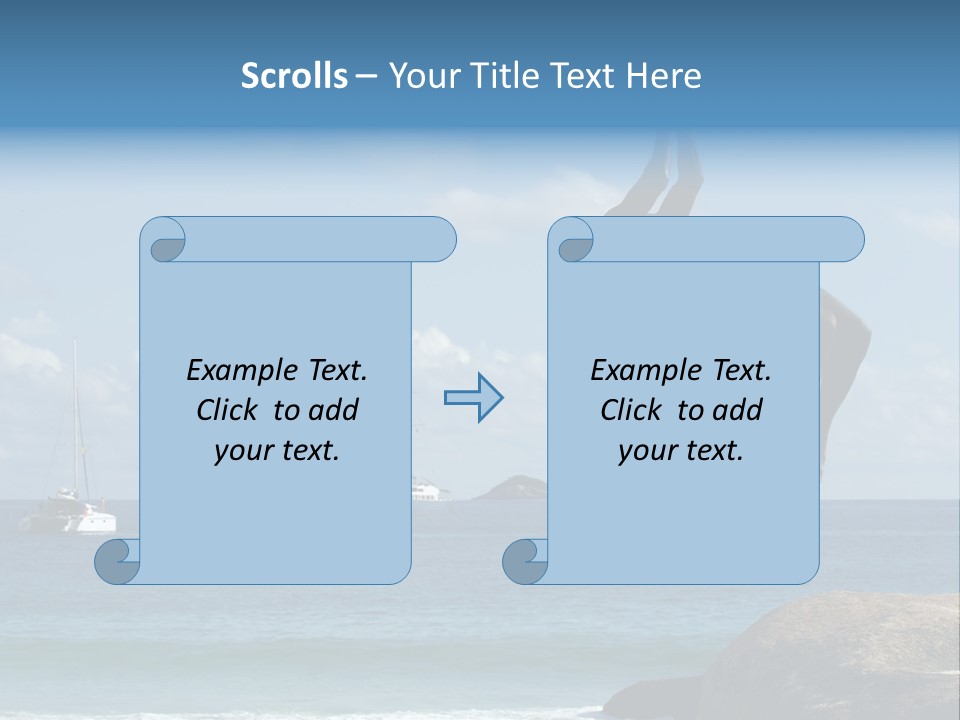 Scrolls – Your Title Text Here

Example Text. Click to add your text.

Example Text. Click to add your text.